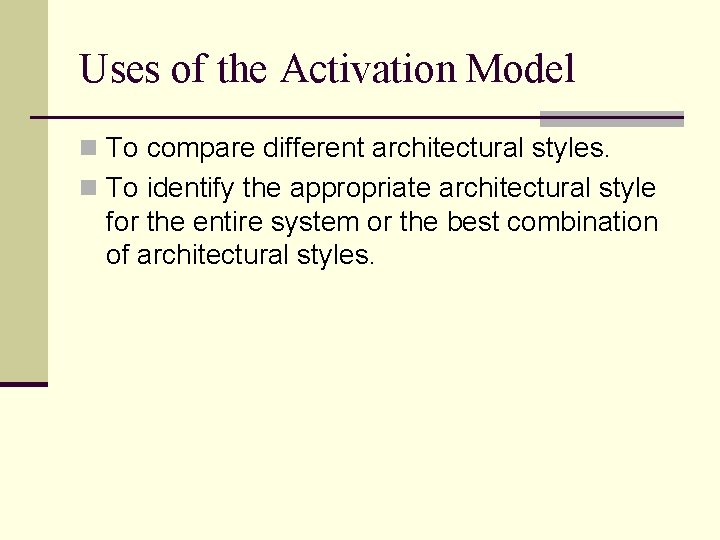 Uses of the Activation Model

To compare different architectural styles.

To identify the appropriate architectural style for the entire system or the best combination of architectural styles.